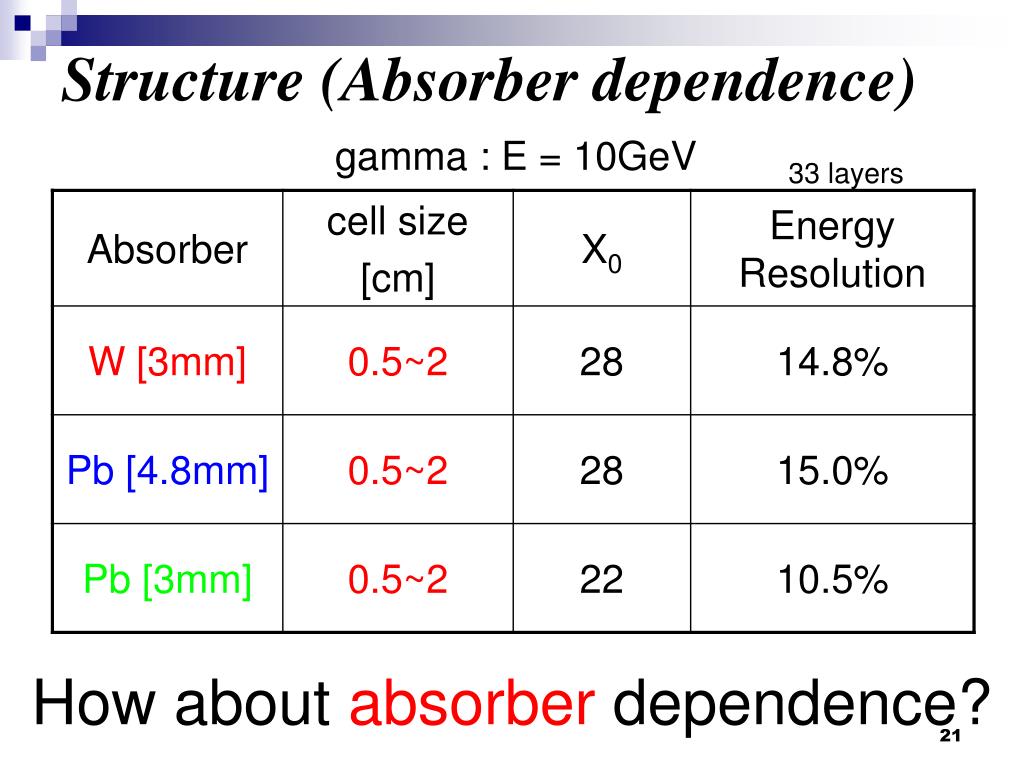 Structure (Absorber dependence)

gamma : E = 10GeV

33 layers

| Absorber | cell size [cm] | $X_0$ | Energy Resolution |
|---|---|---|---|
| W [3mm] | 0.5~2 | 28 | 14.8% |
| Pb [4.8mm] | 0.5~2 | 28 | 15.0% |
| Pb [3mm] | 0.5~2 | 22 | 10.5% |

How about absorber dependence?

21